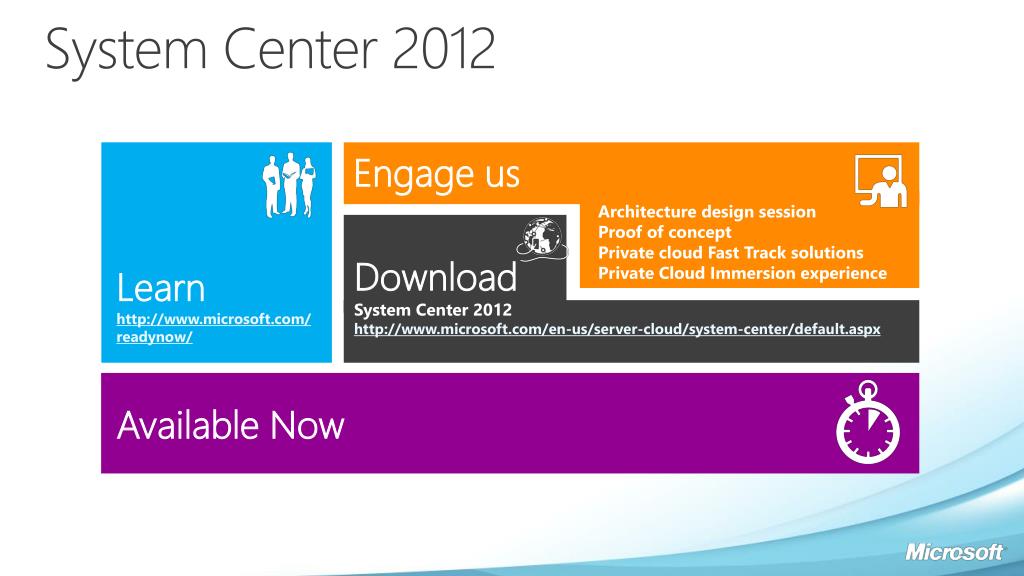 System Center 2012

Learn
http://www.microsoft.com/readynow/

Engage us

Architecture design session
Proof of concept
Private cloud Fast Track solutions
Private Cloud Immersion experience

Download
System Center 2012
http://www.microsoft.com/en-us/server-cloud/system-center/default.aspx

Available Now

Microsoft